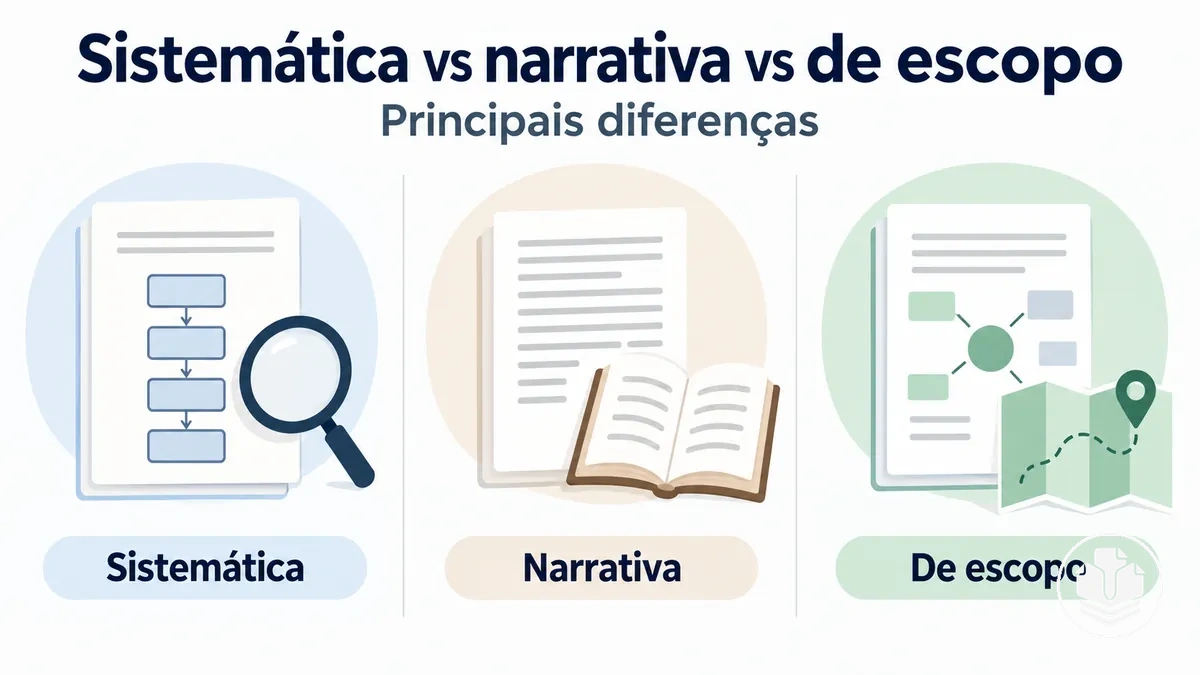 Sistemática vs narrativa vs de escopo

Principais diferenças

Sistemática

Narrativa

De escopo